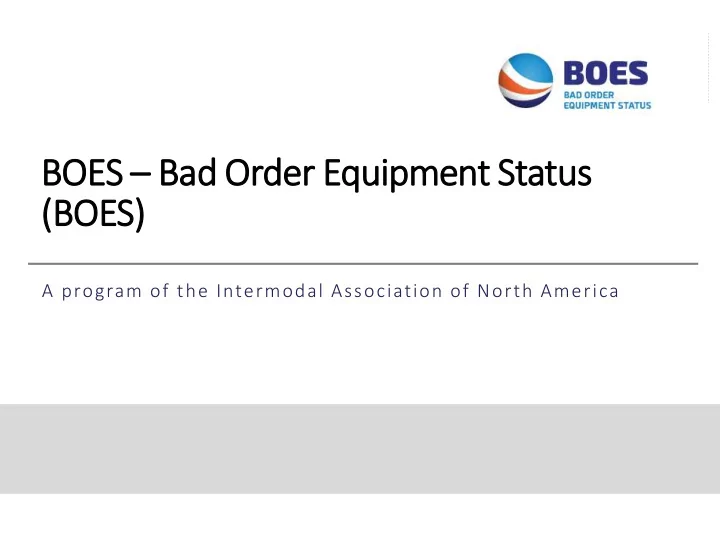 BOES
BAD ORDER
EQUIPMENT STATUS

BOES – Bad Order Equipment Status (BOES)

A program of the Intermodal Association of North America